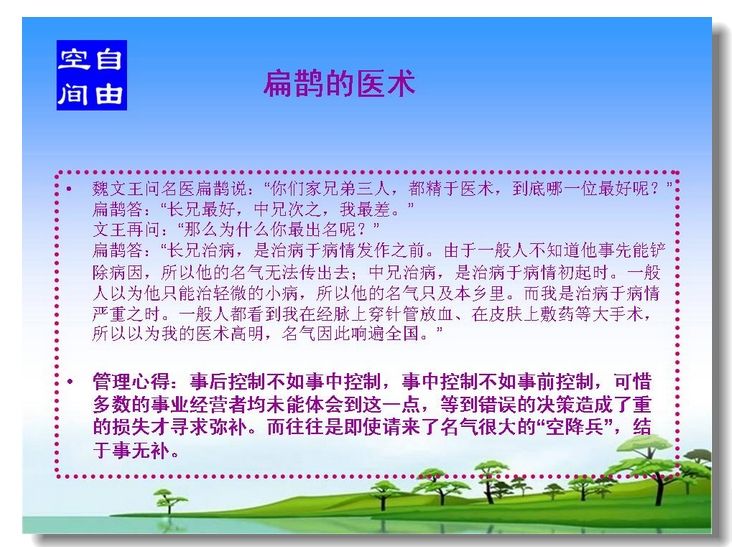 空自
间由

扁鹊的医术

• 魏文王问名医扁鹊说：“你们家兄弟三人，都精于医术，到底哪一位最好呢？”
扁鹊答：“长兄最好，中兄次之，我最差。”
文王再问：“那么为什么你最出名呢？”
扁鹊答：“长兄治病，是治病于病情发作之前。由于一般人不知道他事先能铲除病因，所以他的名气无法传出去；中兄治病，是治病于病情初起时。一般人以为他只能治轻微的小病，所以他的名气只及本乡里。而我是治病于病情严重之时。一般人都看到我在经脉上穿针管放血、在皮肤上敷药等大手术，所以以为我的医术高明，名气因此响遍全国。”

• 管理心得：事后控制不如事中控制，事中控制不如事前控制，可惜多数的事业经营者均未能体会到这一点，等到错误的决策造成了重的损失才寻求弥补。而往往是即使请来了名气很大的“空降兵”，结于事无补。